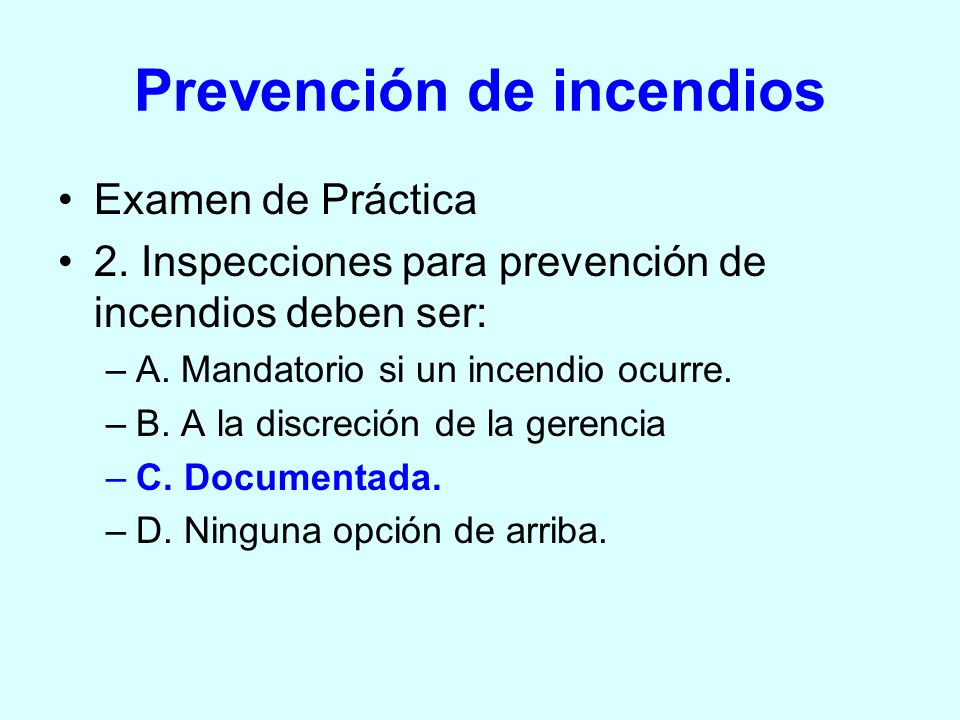 Prevención de incendios

• Examen de Práctica
• 2. Inspecciones para prevención de incendios deben ser:
– A. Mandatorio si un incendio ocurre.
– B. A la discreción de la gerencia
– C. Documentada.
– D. Ninguna opción de arriba.